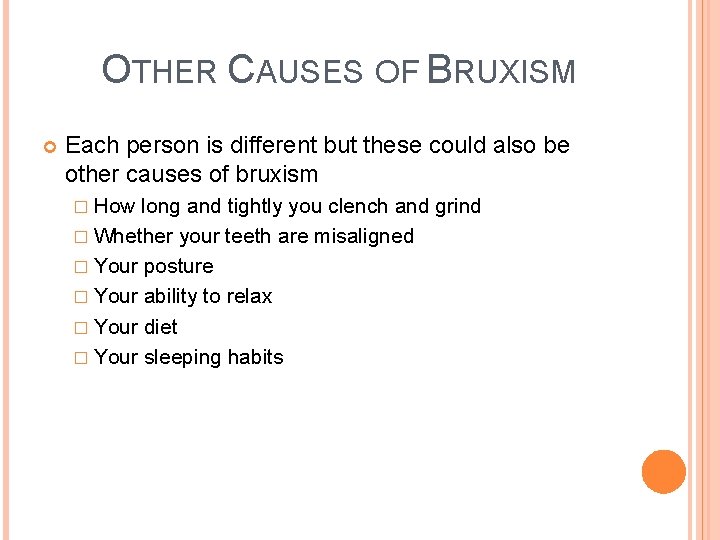 OTHER CAUSES OF BRUXISM

Each person is different but these could also be other causes of bruxism

□ How long and tightly you clench and grind
□ Whether your teeth are misaligned
□ Your posture
□ Your ability to relax
□ Your diet
□ Your sleeping habits